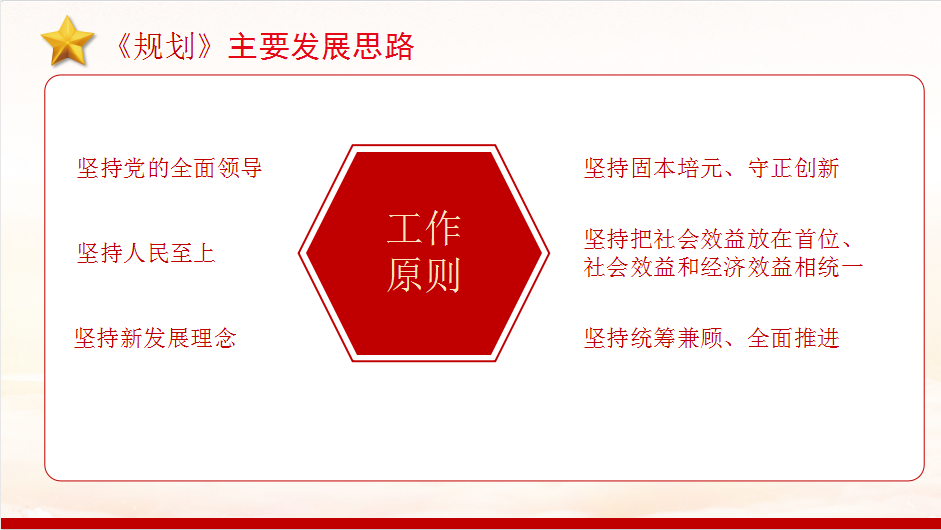 《规划》主要发展思路

坚持党的全面领导

坚持人民至上

坚持新发展理念

工作原则

坚持固本培元、守正创新

坚持把社会效益放在首位、社会效益和经济效益相统一

坚持统筹兼顾、全面推进